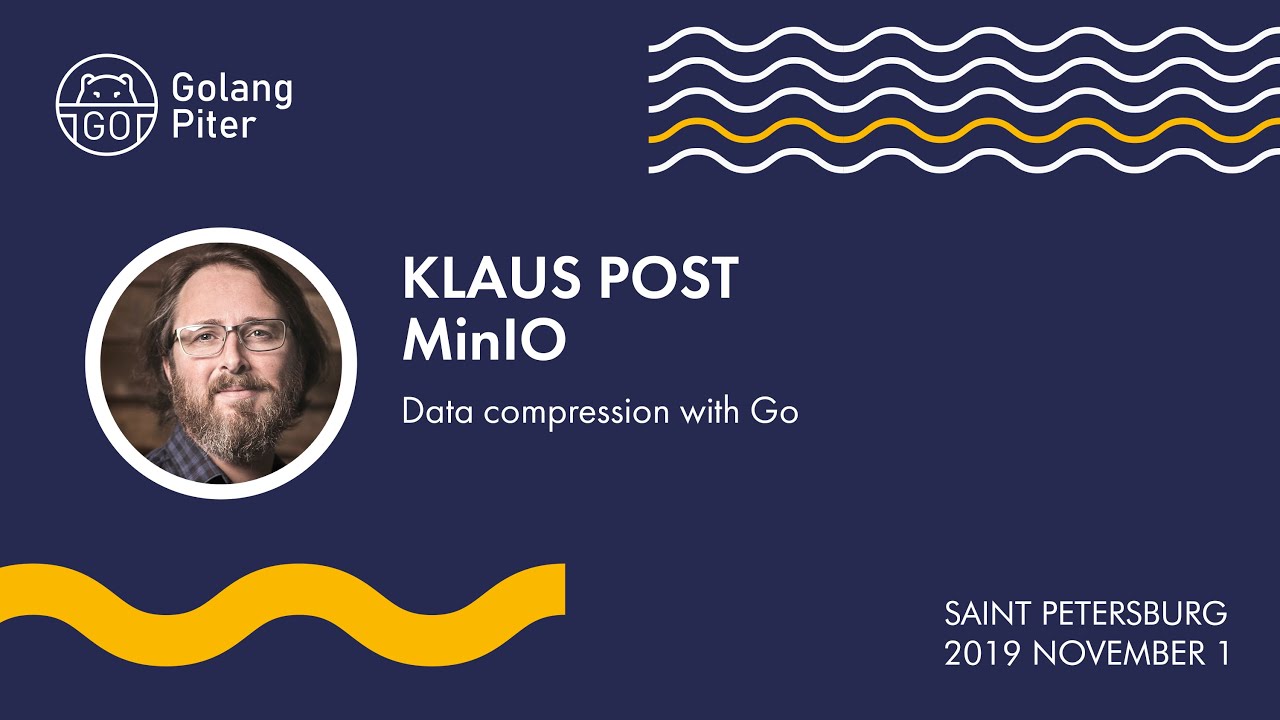 GO Golang Piter

KLAUS POST
MinIO

Data compression with Go

SAINT PETERSBURG
2019 NOVEMBER 1